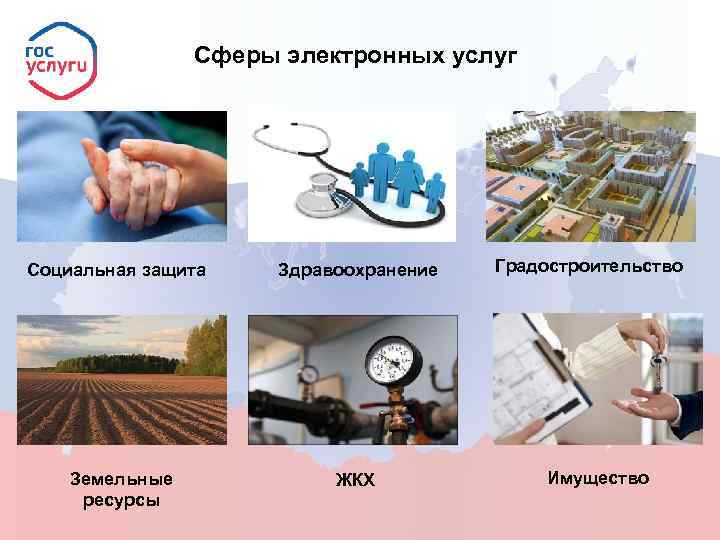 гос услуги

Сферы электронных услуг

Социальная защита

Здравоохранение

Градостроительство

Земельные ресурсы

ЖКХ

Имущество